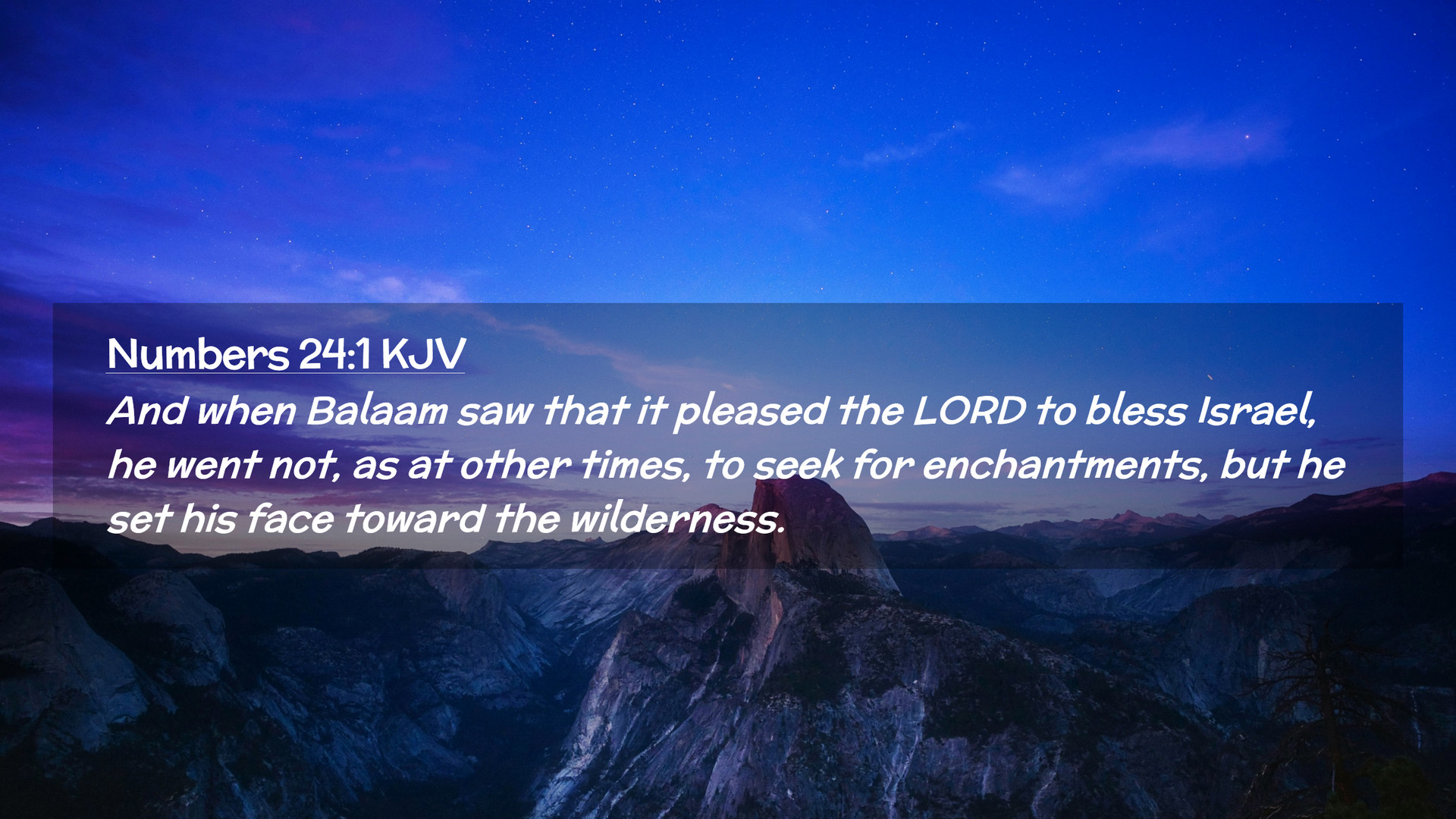 Numbers 24:1 KJV

And when Balaam saw that it pleased the LORD to bless Israel, he went not, as at other times, to seek for enchantments, but he set his face toward the wilderness.